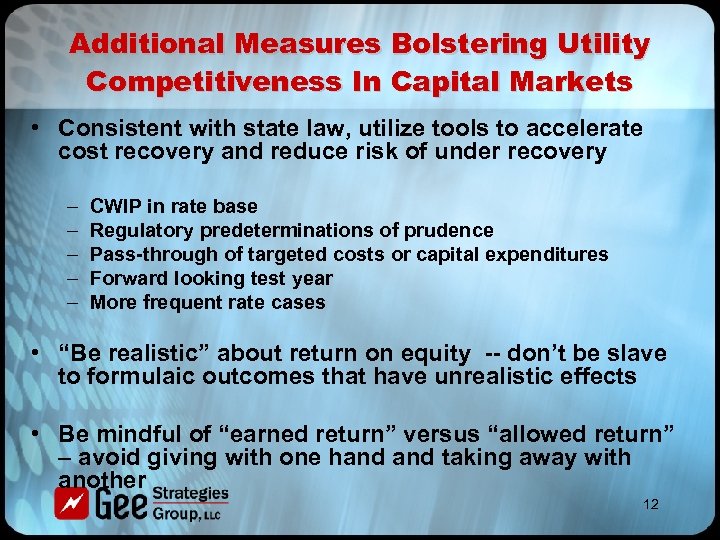 Additional Measures Bolstering Utility Competitiveness In Capital Markets

• Consistent with state law, utilize tools to accelerate cost recovery and reduce risk of under recovery

– CWIP in rate base
– Regulatory predeterminations of prudence
– Pass-through of targeted costs or capital expenditures
– Forward looking test year
– More frequent rate cases

• “Be realistic” about return on equity -- don’t be slave to formulaic outcomes that have unrealistic effects

• Be mindful of “earned return” versus “allowed return” – avoid giving with one hand and taking away with another

Gee Strategies Group, LLC

12